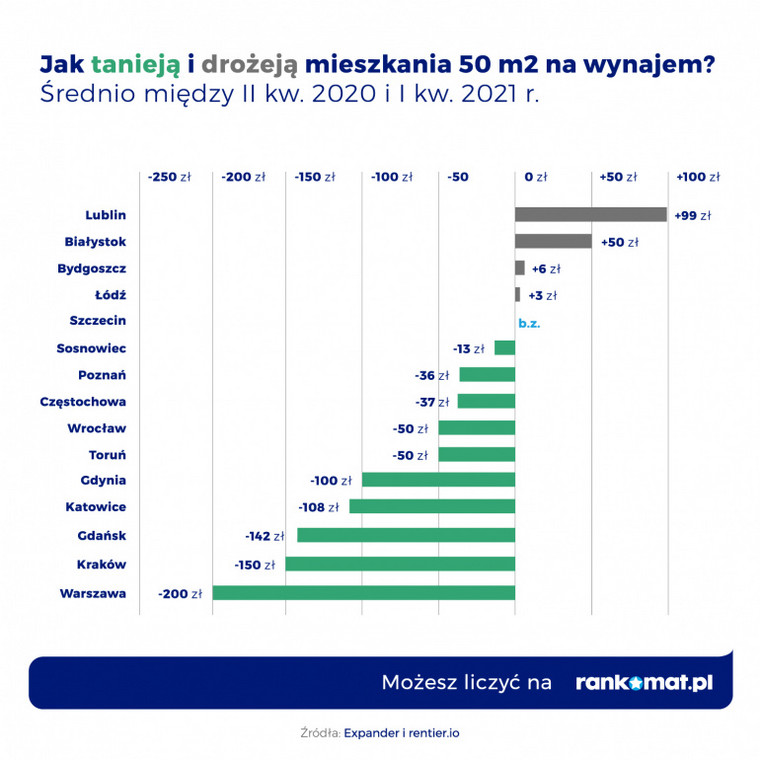 Jak tanieją i drożeją mieszkania 50 m2 na wynajem?
Średnio między II kw. 2020 i I kw. 2021 r.

-250 zł -200 zł -150 zł -100 zł -50 0 zł +50 zł +100 zł

Lublin +99 zł
Białystok +50 zł
Bydgoszcz +6 zł
Łódź +3 zł
Szczecin b.z.
Sosnowiec -13 zł
Poznań -36 zł
Częstochowa -37 zł
Wrocław -50 zł
Toruń -50 zł
Gdynia -100 zł
Katowice -108 zł
Gdańsk -142 zł
Kraków -150 zł
Warszawa -200 zł

Możesz liczyć na rankomat.pl

Źródła: Expander i rentier.io